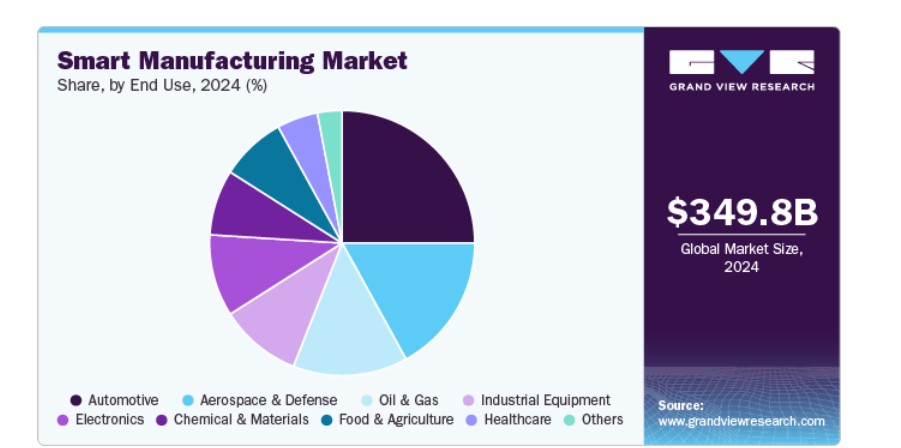 Smart Manufacturing Market
Share, by End Use, 2024 (%)

Automotive
Aerospace & Defense
Oil & Gas
Industrial Equipment
Electronics
Chemical & Materials
Food & Agriculture
Healthcare
Others

GRAND VIEW RESEARCH

$349.8B
Global Market Size, 2024

Source:
www.grandviewresearch.com